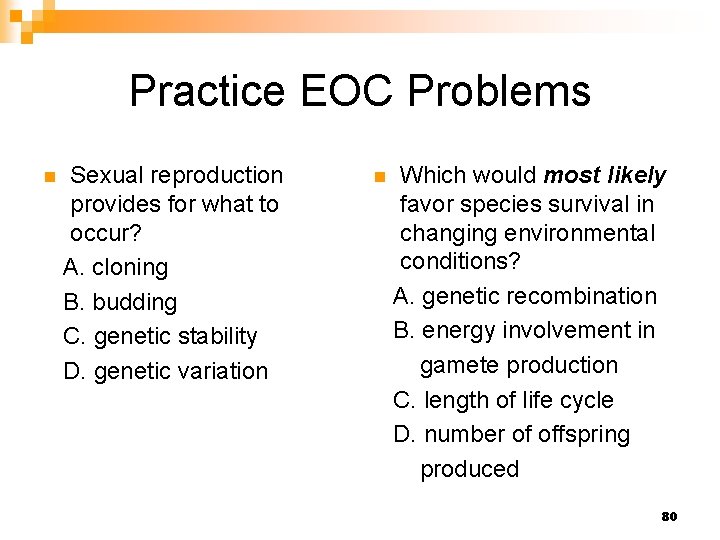 Practice EOC Problems

Sexual reproduction provides for what to occur?

A. cloning
B. budding
C. genetic stability
D. genetic variation

Which would most likely favor species survival in changing environmental conditions?

A. genetic recombination
B. energy involvement in gamete production
C. length of life cycle
D. number of offspring produced

80